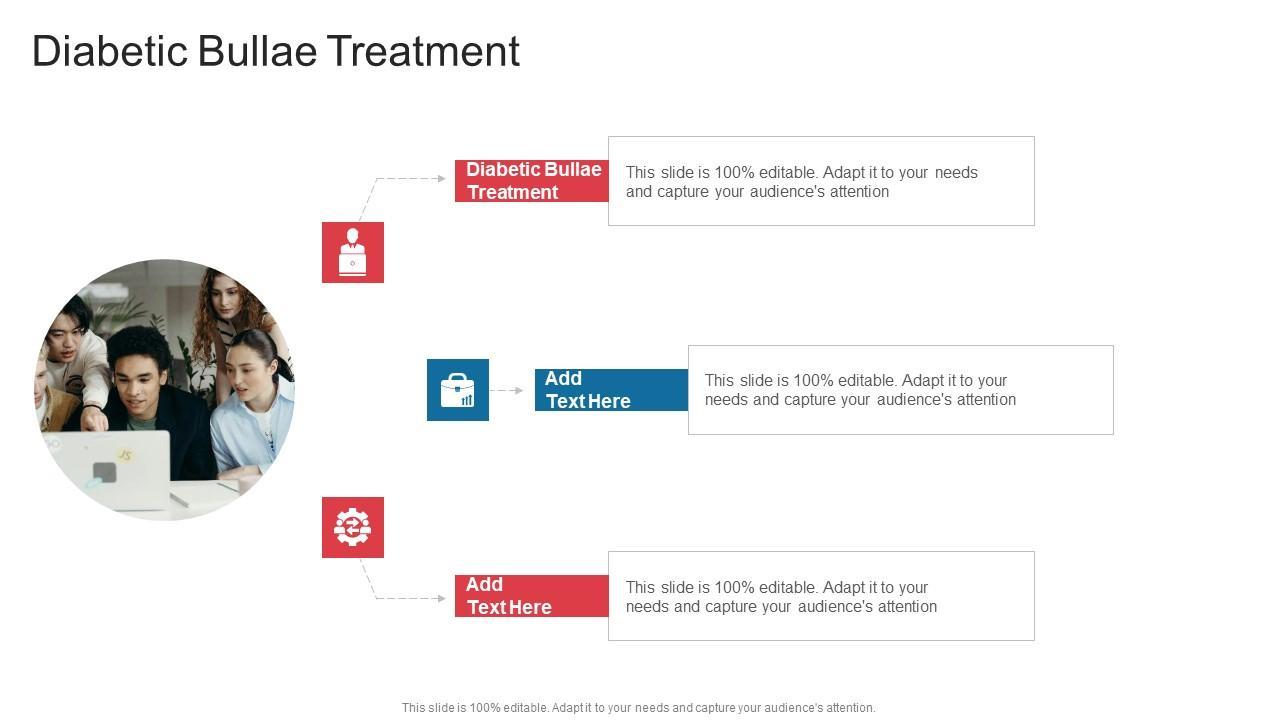 Diabetic Bullae Treatment

Diabetic Bullae Treatment

This slide is 100% editable. Adapt it to your needs and capture your audience's attention

Add Text Here

This slide is 100% editable. Adapt it to your needs and capture your audience's attention

Add Text Here

This slide is 100% editable. Adapt it to your needs and capture your audience's attention

This slide is 100% editable. Adapt it to your needs and capture your audience's attention.